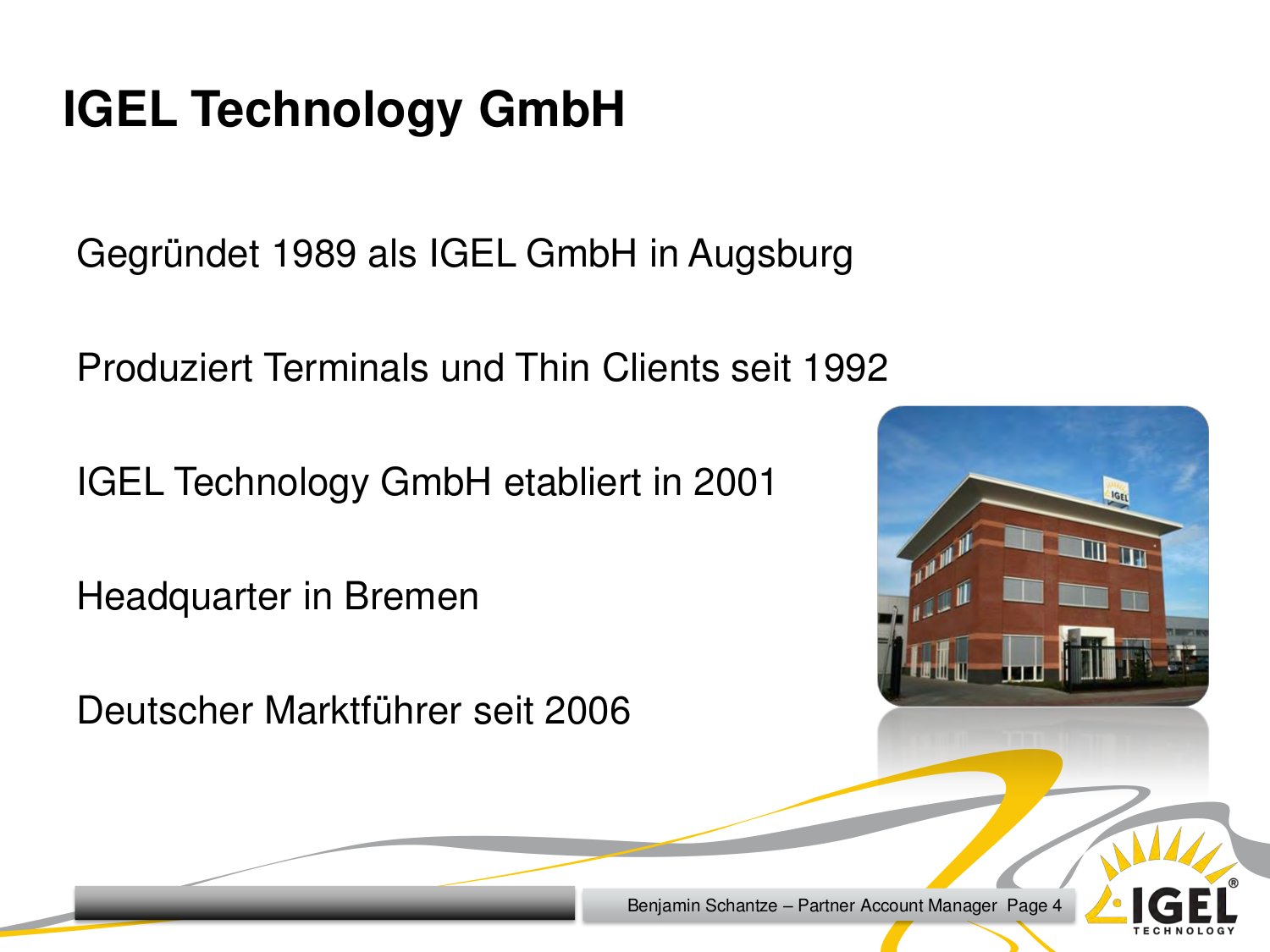 IGEL Technology GmbH

Gegründet 1989 als IGEL GmbH in Augsburg

Produziert Terminals und Thin Clients seit 1992

IGEL Technology GmbH etabliert in 2001

Headquarter in Bremen

Deutscher Marktführer seit 2006

IGEL

Benjamin Schantze – Partner Account Manager Page 4

IGEL®
TECHNOLOGY